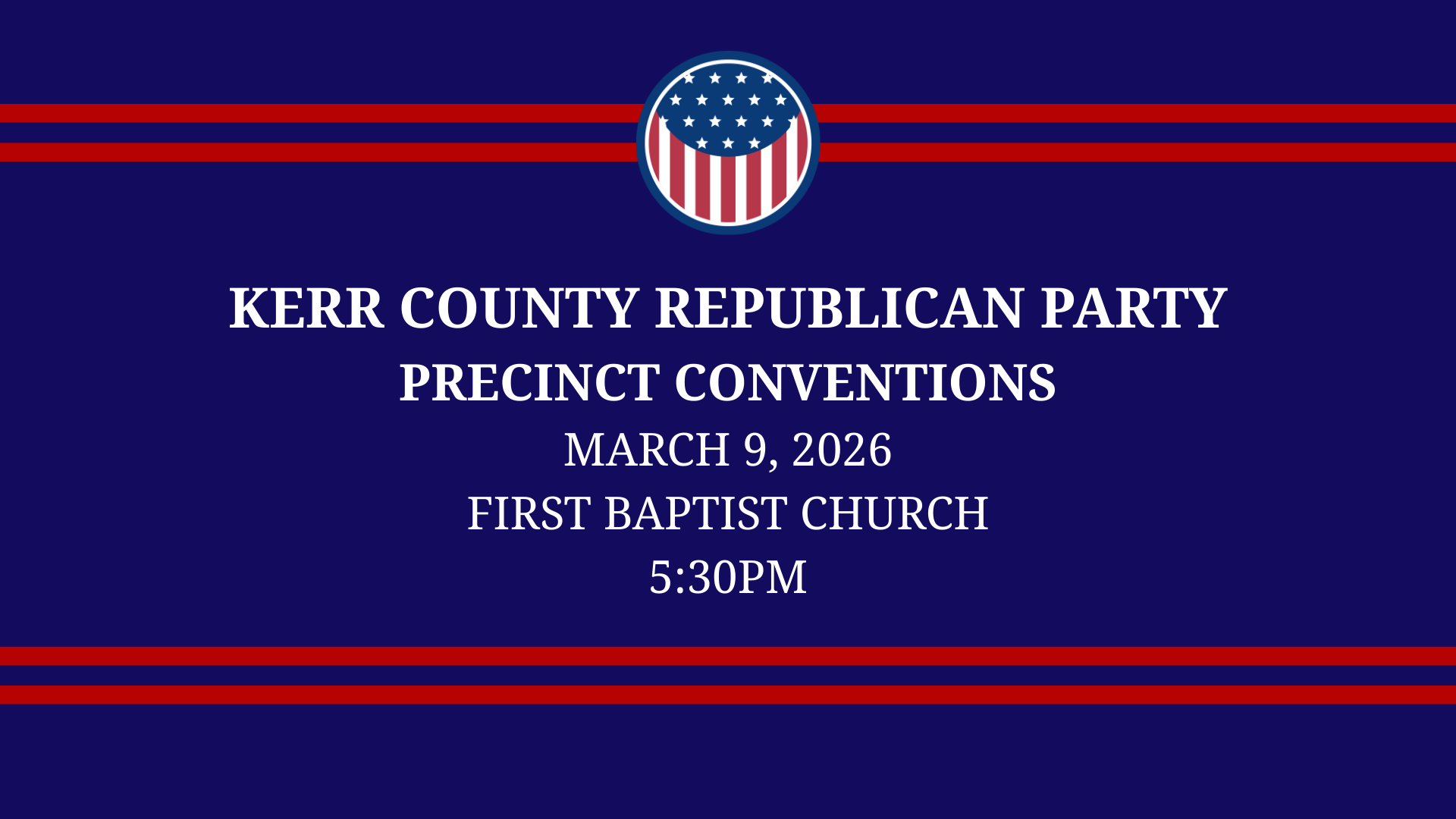 KERR COUNTY REPUBLICAN PARTY
PRECINCT CONVENTIONS
MARCH 9, 2026
FIRST BAPTIST CHURCH
5:30PM